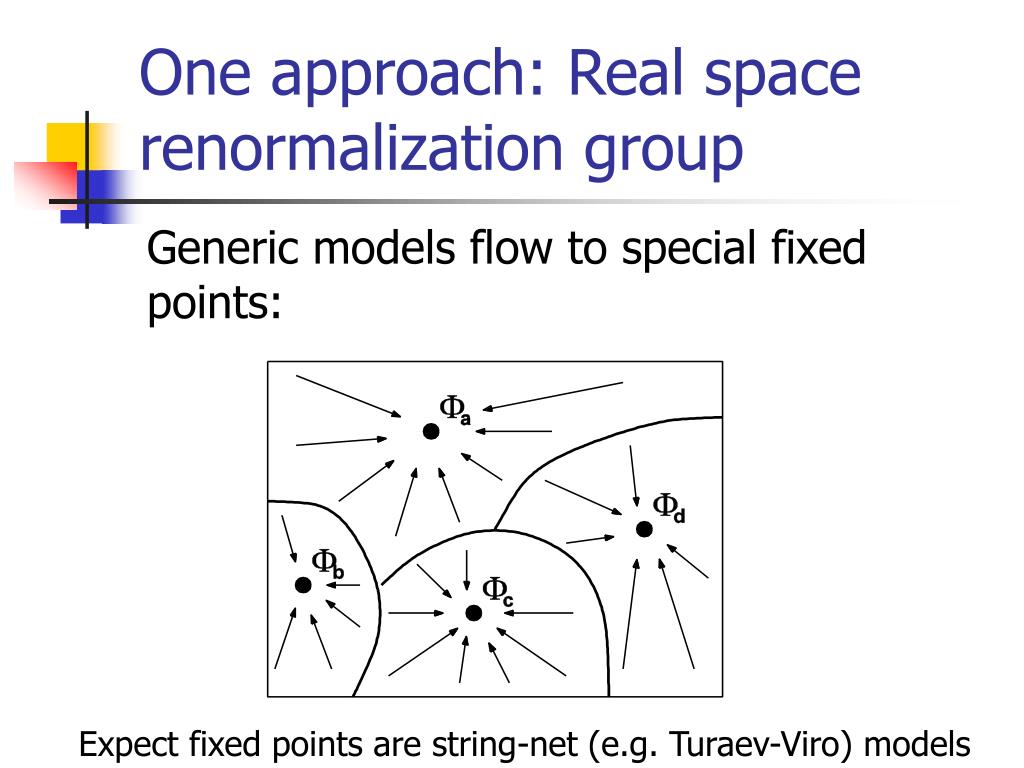 One approach: Real space renormalization group

Generic models flow to special fixed points:

$\Phi_a$

$\Phi_d$

$\Phi_b$

$\Phi_c$

Expect fixed points are string-net (e.g. Turaev-Viro) models